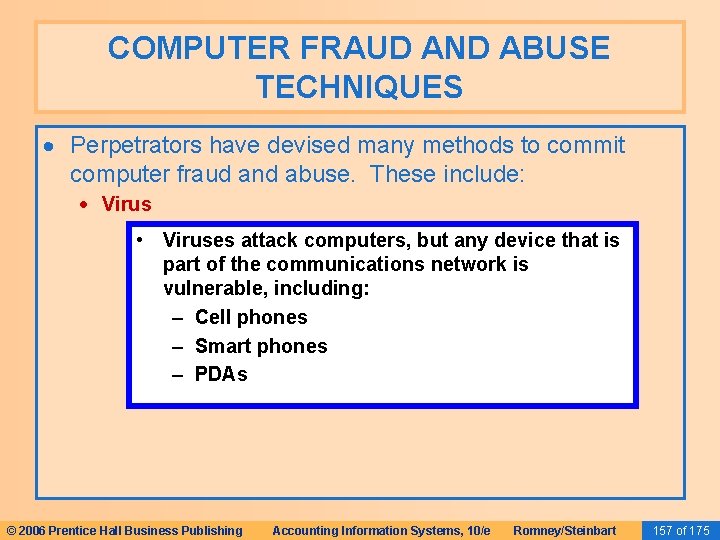 COMPUTER FRAUD AND ABUSE TECHNIQUES

• Perpetrators have devised many methods to commit computer fraud and abuse. These include:
• Virus

• Viruses attack computers, but any device that is part of the communications network is vulnerable, including:
– Cell phones
– Smart phones
– PDAs

© 2006 Prentice Hall Business Publishing Accounting Information Systems, 10/e Romney/Steinbart 157 of 175